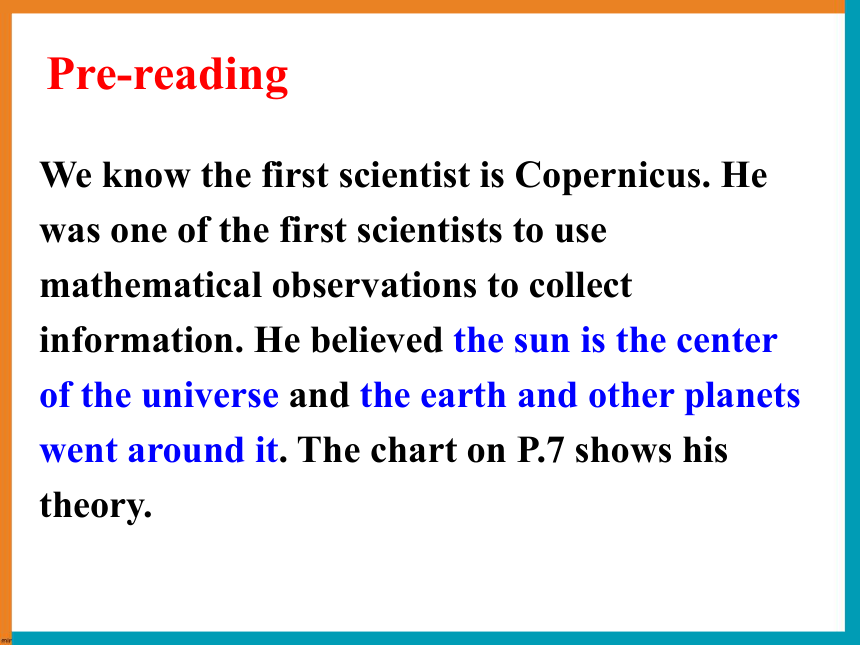 Pre-reading

We know the first scientist is Copernicus. He was one of the first scientists to use mathematical observations to collect information. He believed the sun is the center of the universe and the earth and other planets went around it. The chart on P.7 shows his theory.